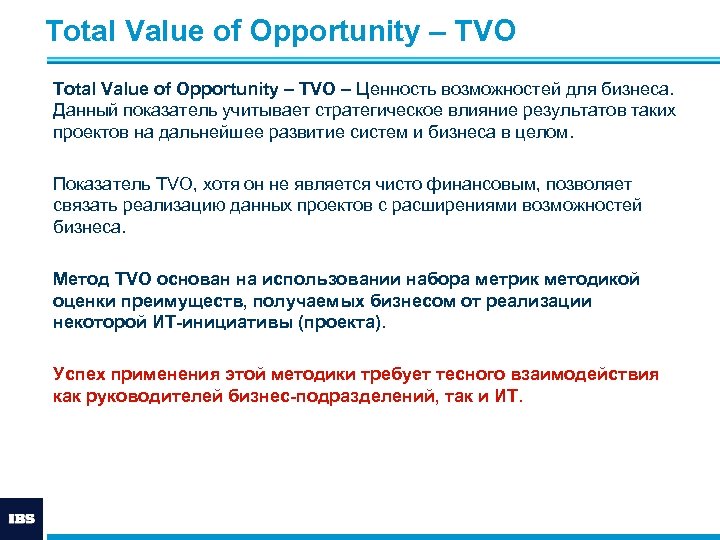 Total Value of Opportunity – TVO

Total Value of Opportunity – TVO – Ценность возможностей для бизнеса. Данный показатель учитывает стратегическое влияние результатов таких проектов на дальнейшее развитие систем и бизнеса в целом.

Показатель TVO, хотя он не является чисто финансовым, позволяет связать реализацию данных проектов с расширениями возможностей бизнеса.

Метод TVO основан на использовании набора метрик методикой оценки преимуществ, получаемых бизнесом от реализации некоторой ИТ-инициативы (проекта).

Успех применения этой методики требует тесного взаимодействия как руководителей бизнес-подразделений, так и ИТ.

IBS